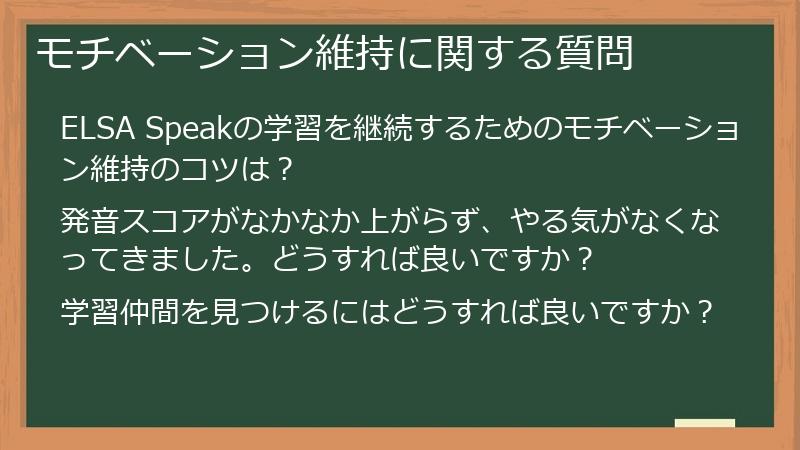 モチベーション維持に関する質問

ELSA Speakの学習を継続するためのモチベーション維持のコツは？

発音スコアがなかなか上がらず、やる気がなくなってきました。どうすれば良いですか？

学習仲間を見つけるにはどうすれば良いですか？